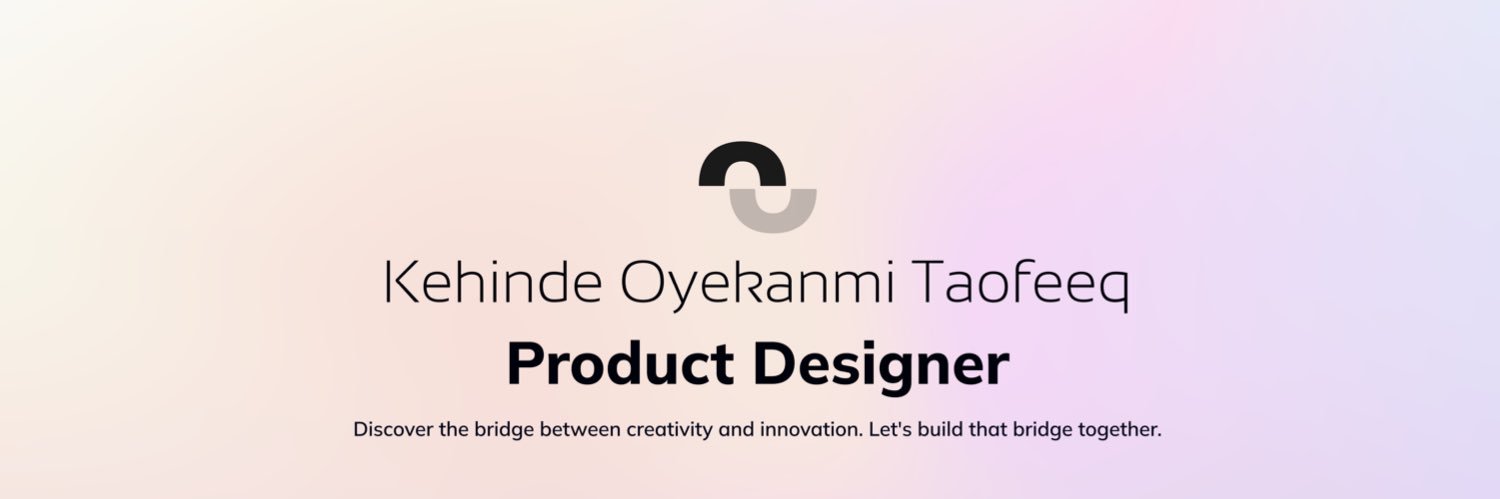 Kehinde Oyekanmi Taofeeq

Product Designer

Discover the bridge between creativity and innovation. Let's build that bridge together.